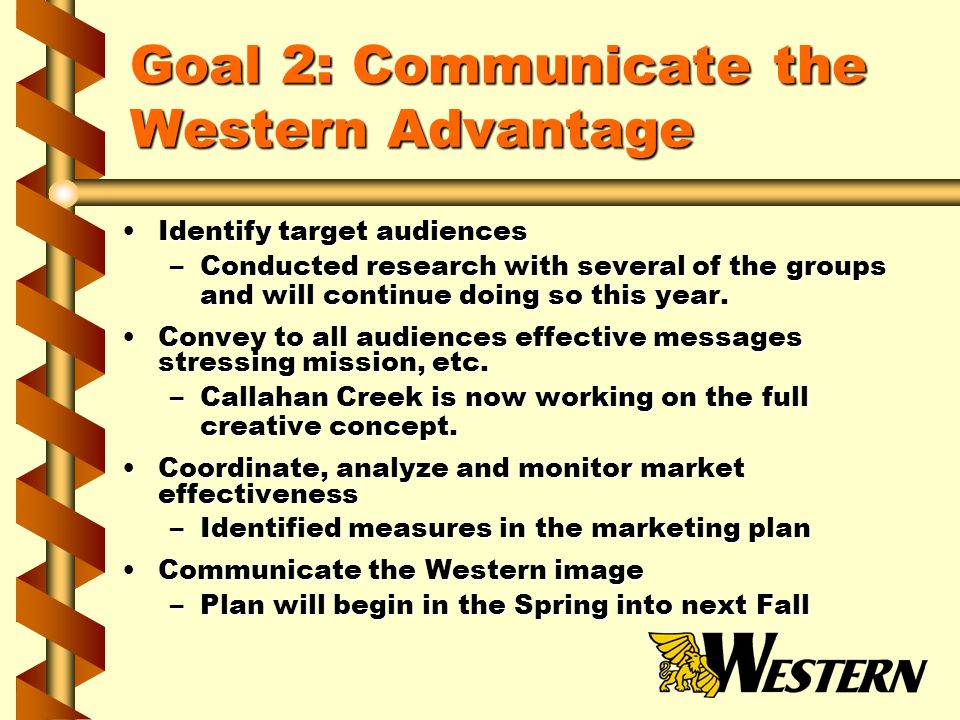 Goal 2: Communicate the Western Advantage

• Identify target audiences
– Conducted research with several of the groups and will continue doing so this year.

• Convey to all audiences effective messages stressing mission, etc.
– Callahan Creek is now working on the full creative concept.

• Coordinate, analyze and monitor market effectiveness
– Identified measures in the marketing plan

• Communicate the Western image
– Plan will begin in the Spring into next Fall

WESTERN